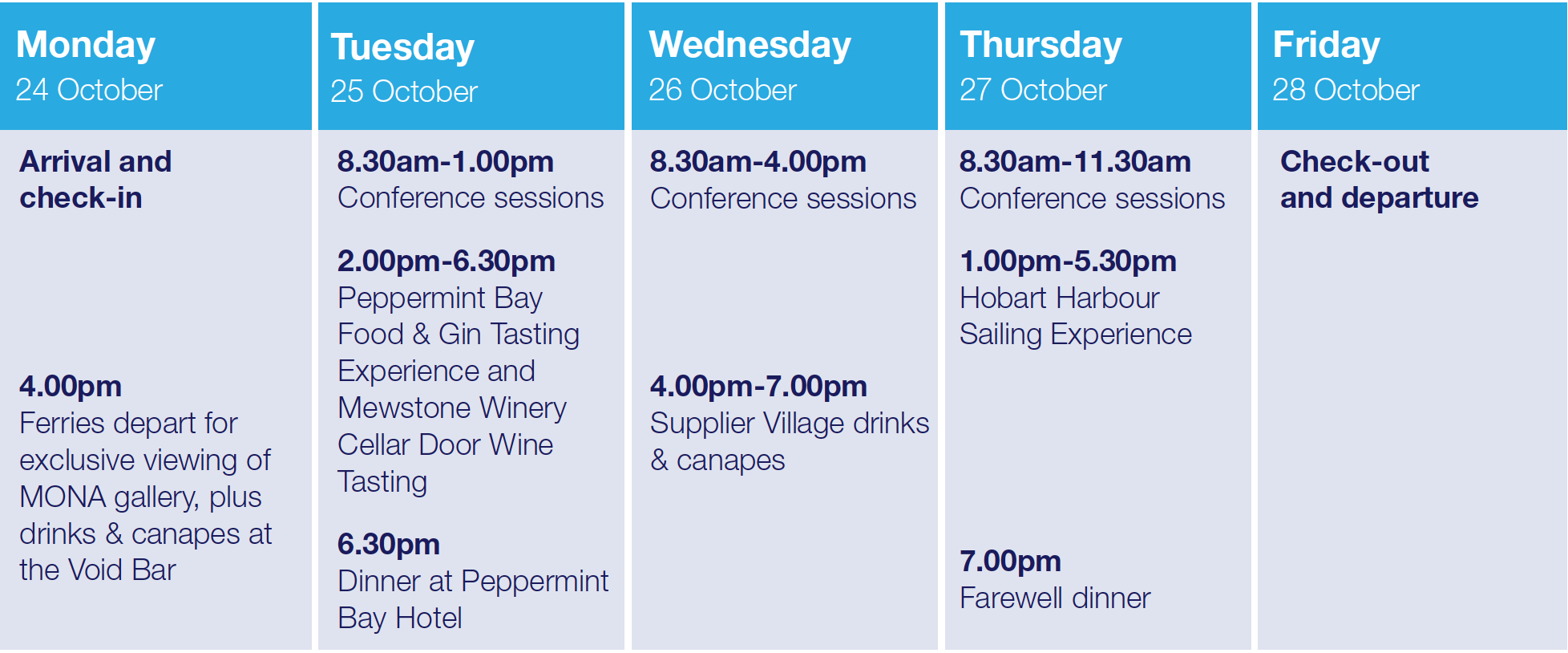 Monday
24 October

Arrival and check-in

4.00pm
Ferries depart for exclusive viewing of MONA gallery, plus drinks & canapes at the Void Bar

Tuesday
25 October

8.30am-1.00pm
Conference sessions

2.00pm-6.30pm
Peppermint Bay Food & Gin Tasting Experience and Mewstone Winery Cellar Door Wine Tasting

6.30pm
Dinner at Peppermint Bay Hotel

Wednesday
26 October

8.30am-4.00pm
Conference sessions

4.00pm-7.00pm
Supplier Village drinks & canapes

Thursday
27 October

8.30am-11.30am
Conference sessions

1.00pm-5.30pm
Hobart Harbour Sailing Experience

7.00pm
Farewell dinner

Friday
28 October

Check-out and departure